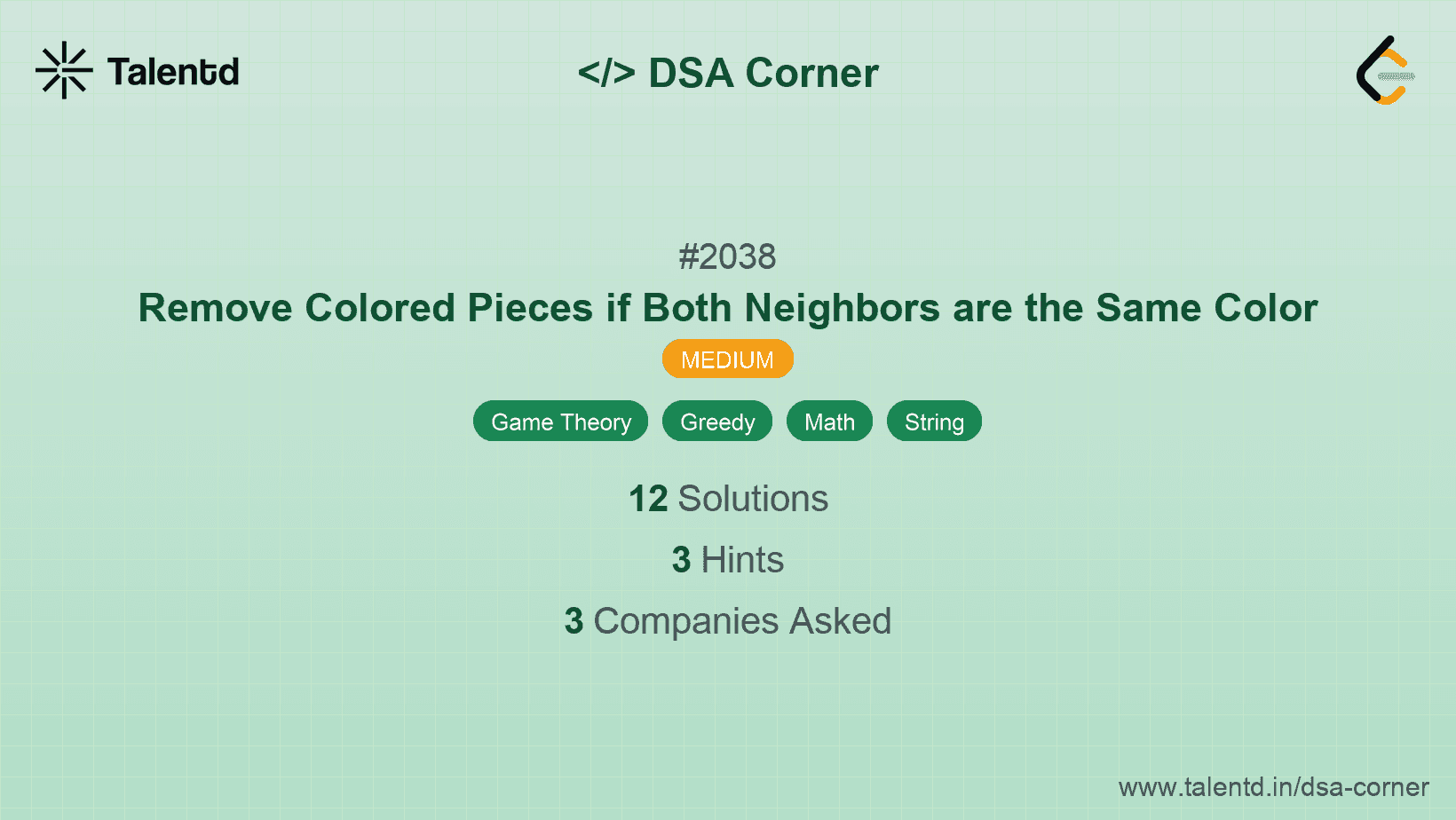 Talentd

</> DSA Corner

#2038

Remove Colored Pieces if Both Neighbors are the Same Color

MEDIUM

Game Theory Greedy Math String

12 Solutions

3 Hints

3 Companies Asked

www.talentd.in/dsa-corner